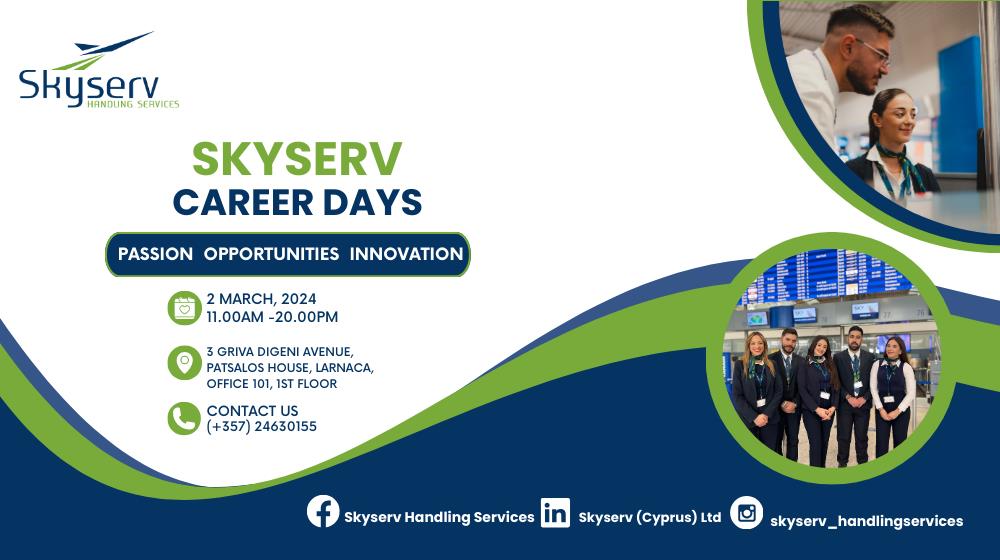 Skyserv
HANDLING SERVICES

SKYSERV
CAREER DAYS

PASSION OPPORTUNITIES INNOVATION

2 MARCH, 2024
11.00AM -20.00PM

3 GRIVA DIGENI AVENUE, PATSALOS HOUSE, LARNACA, OFFICE 101, 1ST FLOOR

CONTACT US
(+357) 24630155

Skyserv Handling Services
Skyserv (Cyprus) Ltd
skyserv_handlingservices